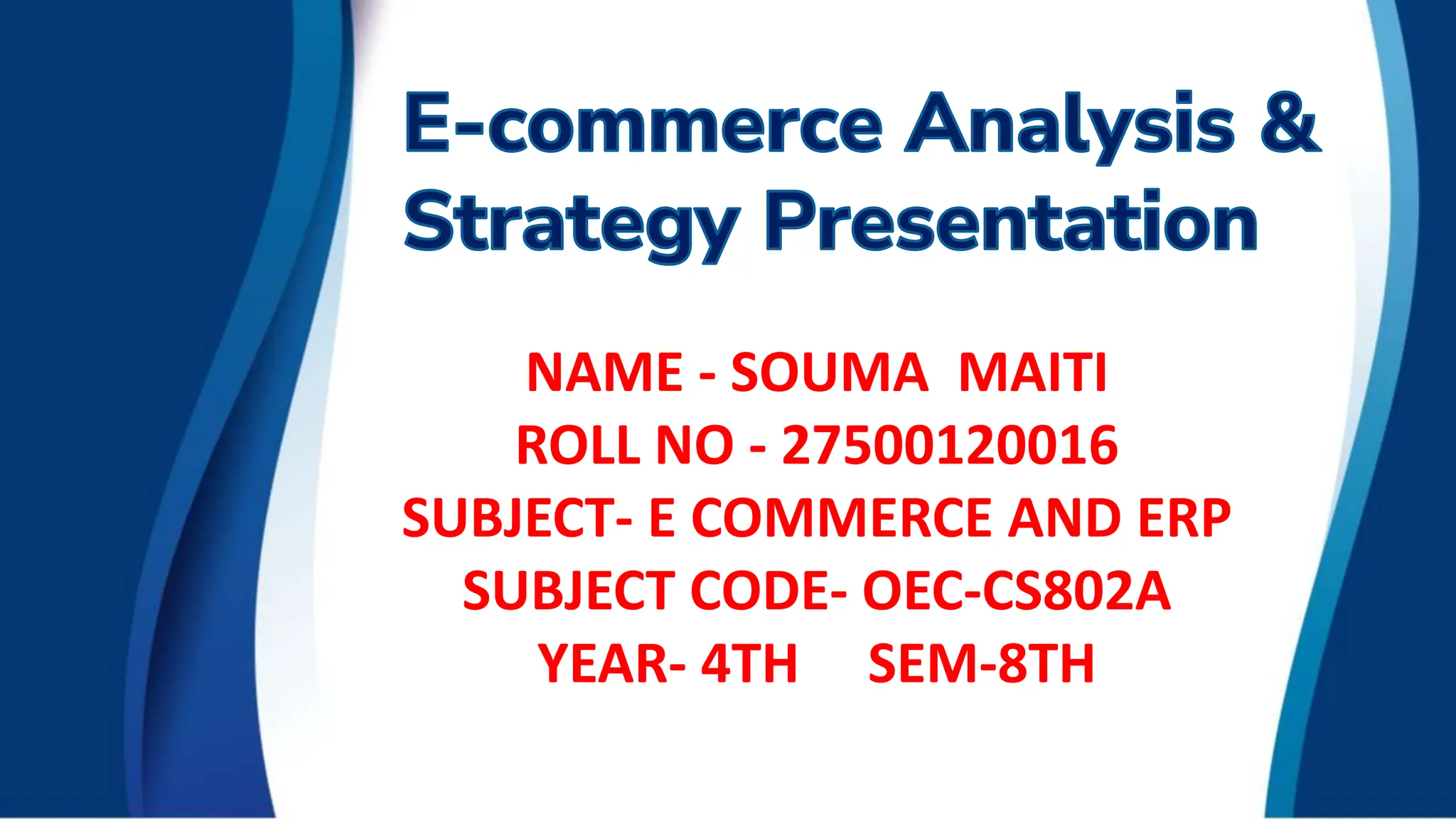 E-commerce Analysis & Strategy Presentation

NAME - SOUMA MAITI
ROLL NO - 27500120016
SUBJECT- E COMMERCE AND ERP
SUBJECT CODE- OEC-CS802A
YEAR- 4TH SEM-8TH